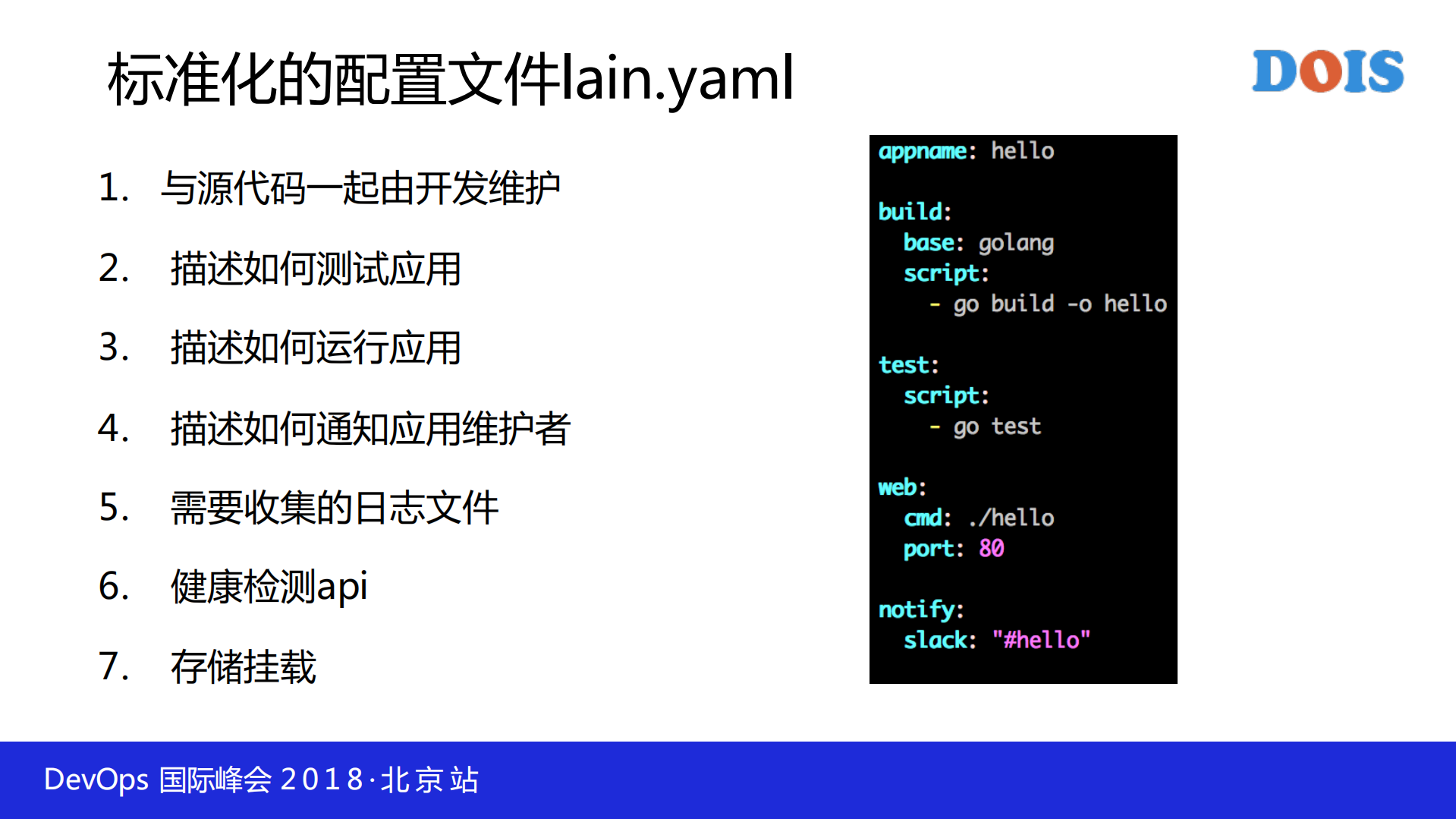 标准化的配置文件lain.yaml

DOIS

1. 与源代码一起由开发维护
2. 描述如何测试应用
3. 描述如何运行应用
4. 描述如何通知应用维护者
5. 需要收集的日志文件
6. 健康检测api
7. 存储挂载

appname: hello

build:
  base: golang
  script:
    - go build -o hello

test:
  script:
    - go test

web:
  cmd: ./hello
  port: 80

notify:
  slack: "#hello"

DevOps 国际峰会 2018·北京站